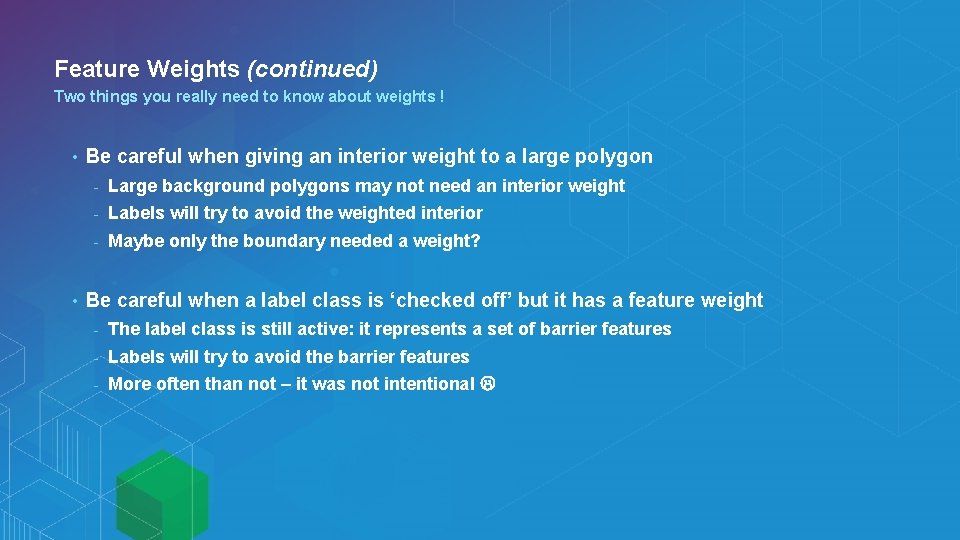 Feature Weights (continued)
Two things you really need to know about weights !

• Be careful when giving an interior weight to a large polygon
- Large background polygons may not need an interior weight
- Labels will try to avoid the weighted interior
- Maybe only the boundary needed a weight?

• Be careful when a label class is ‘checked off’ but it has a feature weight
- The label class is still active: it represents a set of barrier features
- Labels will try to avoid the barrier features
- More often than not – it was not intentional ☹